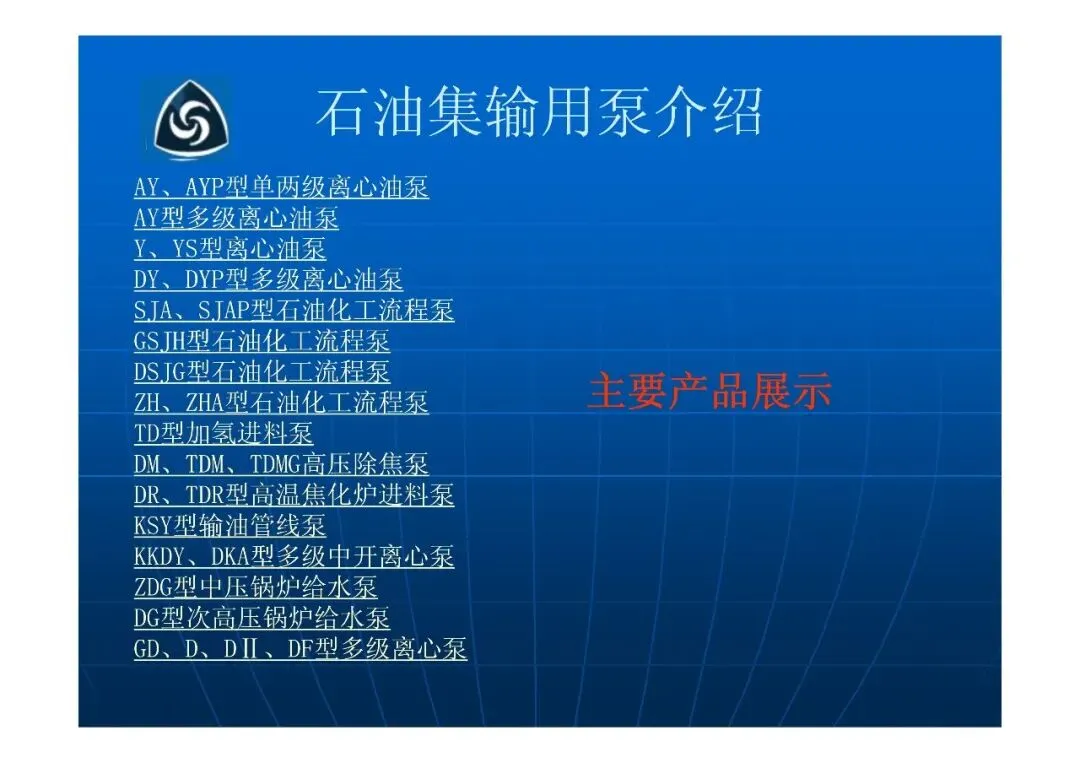 石油集输用泵介绍

AY、AYP型单两级离心油泵
AY型多级离心油泵
Y、YS型离心油泵
DY、DYP型多级离心油泵
SJA、SJAP型石油化工流程泵
GSJH型石油化工流程泵
DSJG型石油化工流程泵
ZH、ZHA型石油化工流程泵
TD型加氢进料泵
DM、TDM、TDMG高压除焦泵
DR、TDR型高温焦化炉进料泵
KSY型输油管线泵
KKDY、DKA型多级中开离心泵
ZDG型中压锅炉给水泵
DG型次高压锅炉给水泵
GD、D、DⅡ、DF型多级离心泵

主要产品展示